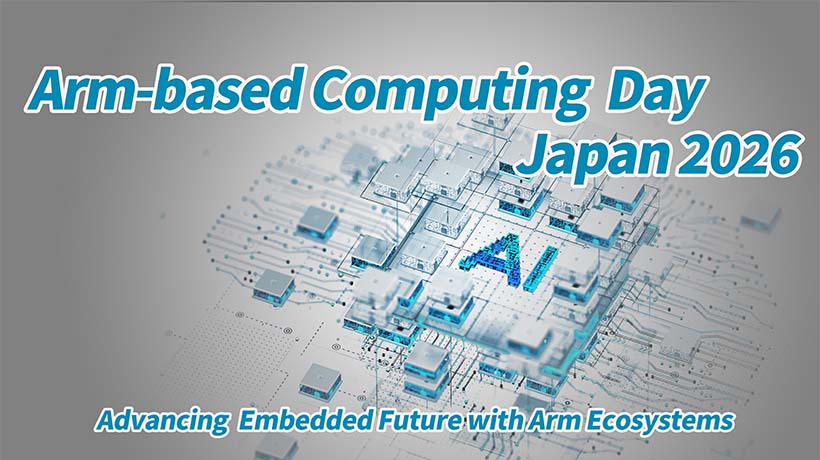 Arm-based Computing Day
Japan 2026

AI

Advancing Embedded Future with Arm Ecosystems